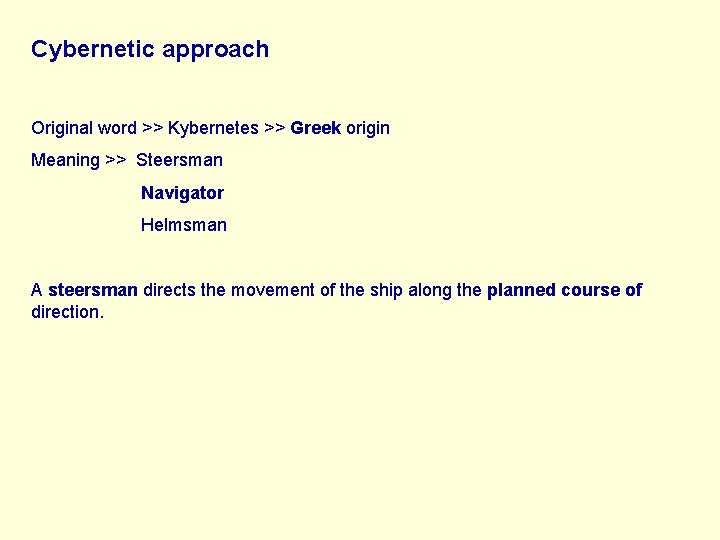 Cybernetic approach

Original word >> Kybernetes >> Greek origin

Meaning >> Steersman

Navigator

Helmsman

A steersman directs the movement of the ship along the planned course of direction.